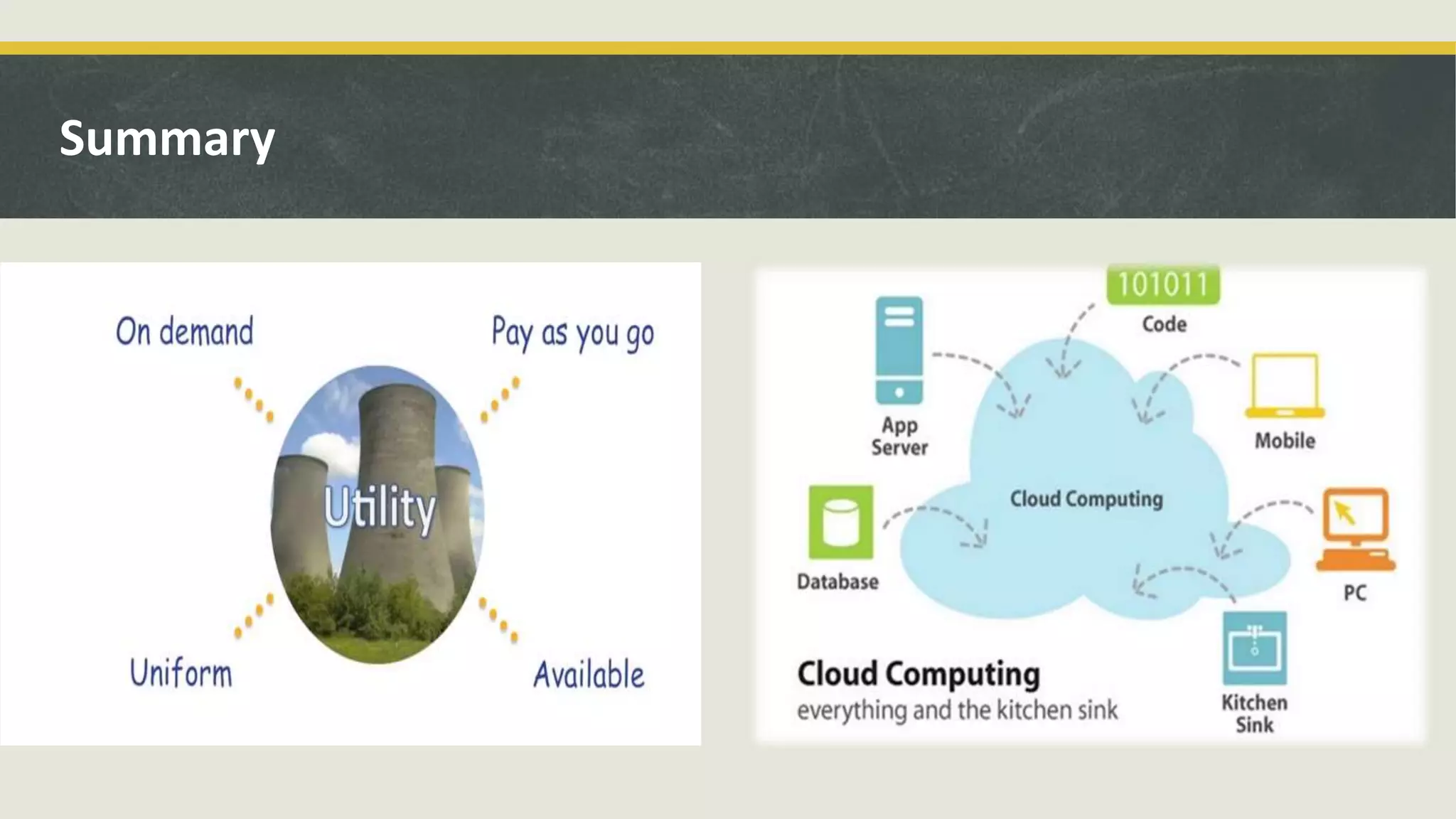 Summary

On demand

Pay as you go

Utility

Uniform

Available

101011

Code

App Server

Mobile

Cloud Computing

Database

PC

Kitchen Sink

Cloud Computing
everything and the kitchen sink